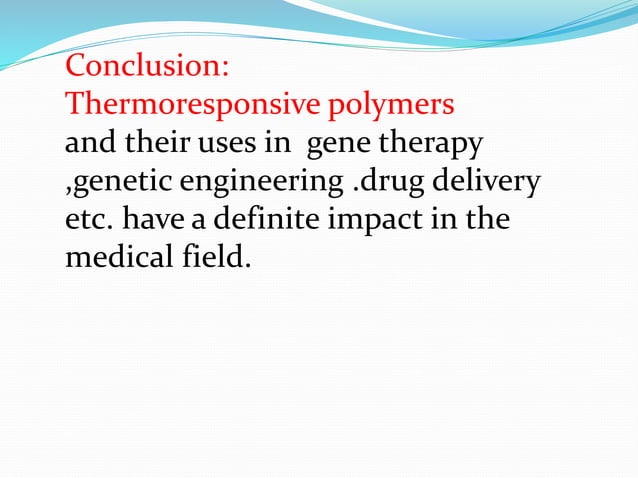 Conclusion:
Thermoresponsive polymers and their uses in gene therapy ,genetic engineering .drug delivery etc. have a definite impact in the medical field.